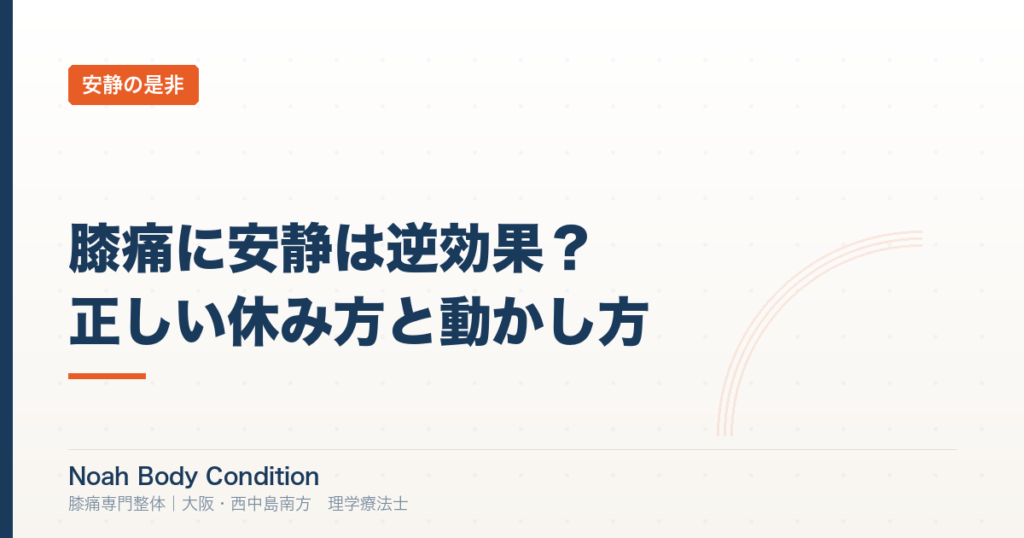 安静の是非

膝痛に安静は逆効果？
正しい休み方と動かし方

Noah Body Condition
膝痛専門整体｜大阪・西中島南方　理学療法士